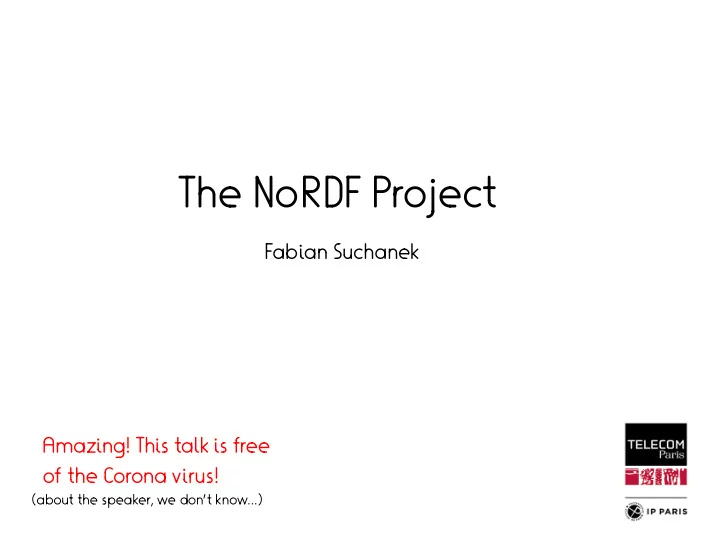 The NoRDF Project

Fabian Suchanek

Amazing! This talk is free of the Corona virus!
(about the speaker, we don't know...)

TELECOM Paris

IP PARIS